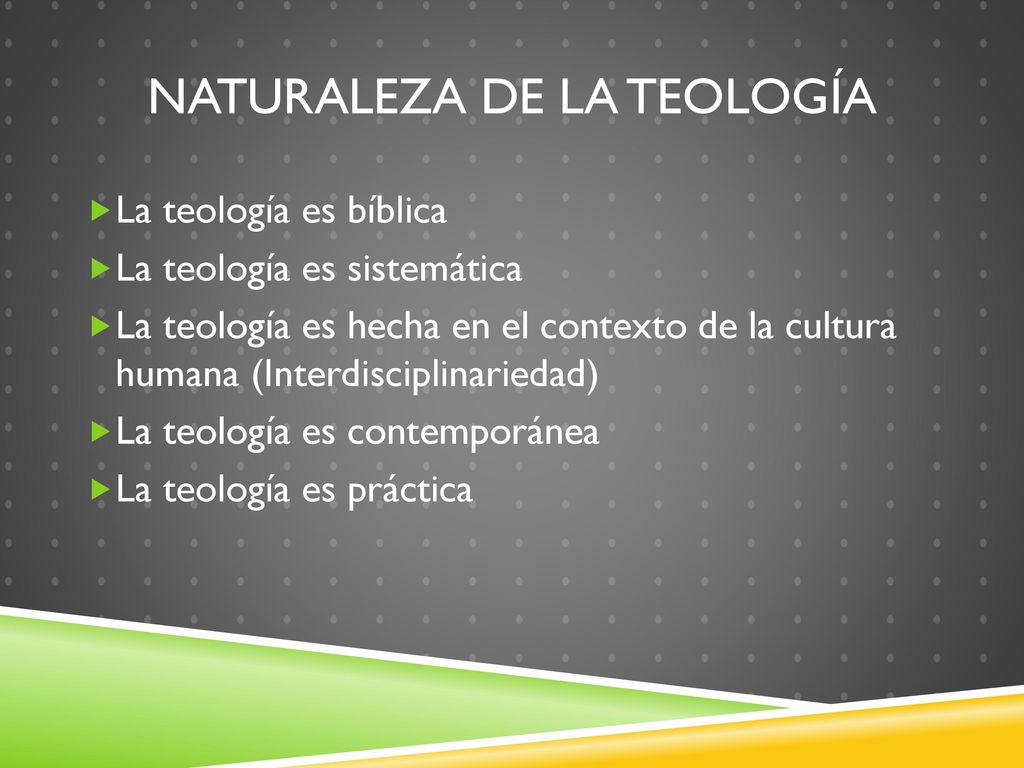 NATURALEZA DE LA TEOLOGÍA

La teología es bíblica

La teología es sistemática

La teología es hecha en el contexto de la cultura humana (Interdisciplinariedad)

La teología es contemporánea

La teología es práctica